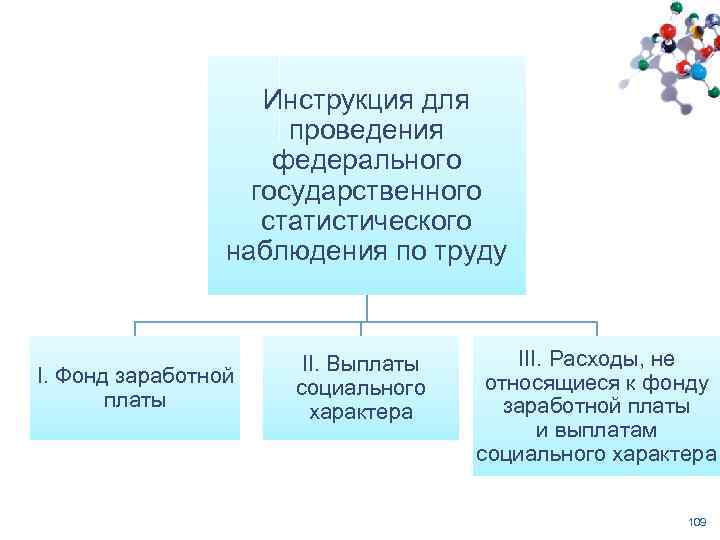 Инструкция для проведения федерального государственного статистического наблюдения по труду

I. Фонд заработной платы

II. Выплаты социального характера

III. Расходы, не относящиеся к фонду заработной платы и выплатам социального характера

109